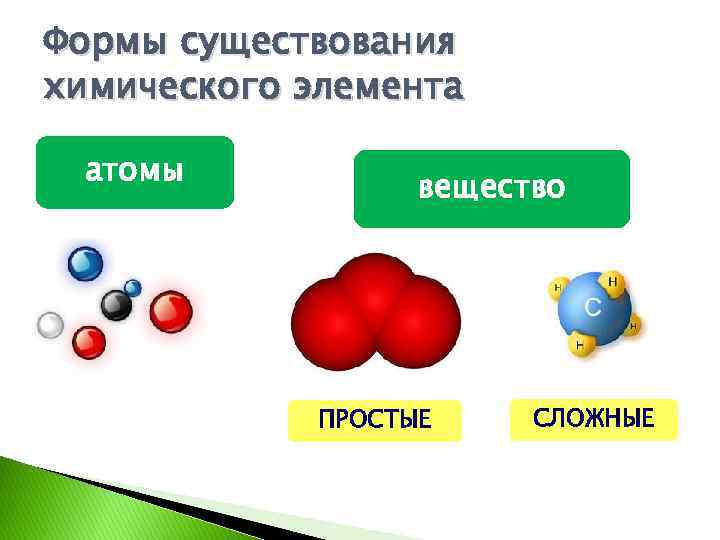 Формы существования химического элемента

атомы

вещество

H
H
C
H
H

ПРОСТЫЕ

СЛОЖНЫЕ